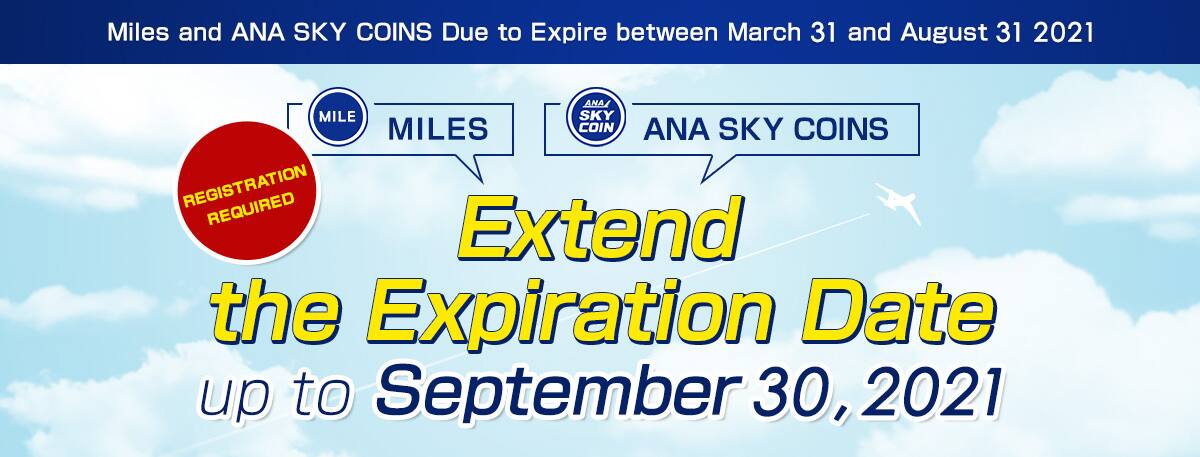 Miles and ANA SKY COINS Due to Expire between March 31 and August 31 2021

MILE MILES

ANA SKY COIN ANA SKY COINS

REGISTRATION REQUIRED

Extend the Expiration Date up to September 30, 2021